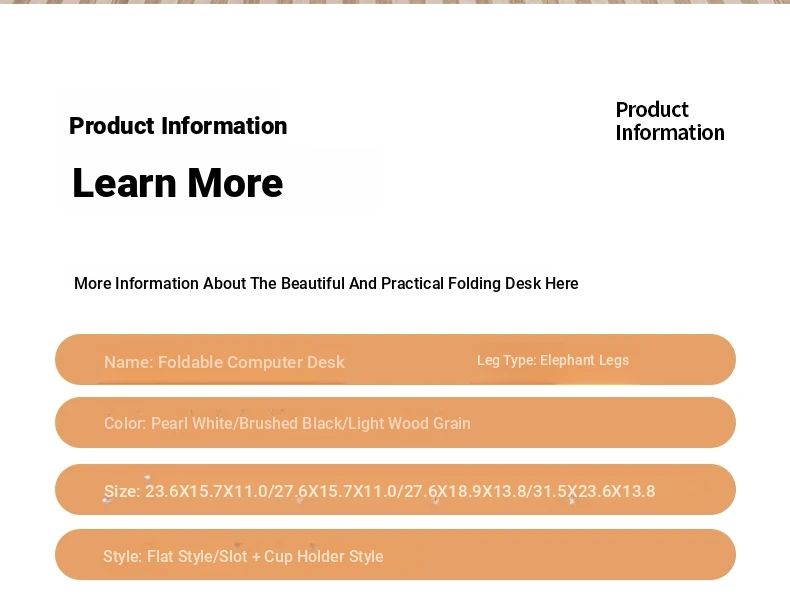 Product Information

Learn More

Product Information

More Information About The Beautiful And Practical Folding Desk Here

Name: Foldable Computer Desk

Leg Type: Elephant Legs

Color: Pearl White/Brushed Black/Light Wood Grain

Size: 23.6X15.7X11.0/27.6X15.7X11.0/27.6X18.9X13.8/31.5X23.6X13.8

Style: Flat Style/Slot + Cup Holder Style